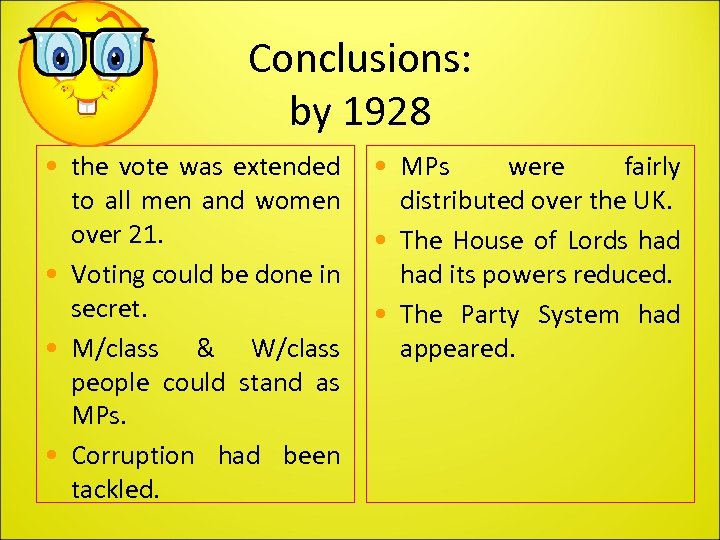 Conclusions:
by 1928

• the vote was extended to all men and women over 21.
• Voting could be done in secret.
• M/class & W/class people could stand as MPs.
• Corruption had been tackled.

• MPs were fairly distributed over the UK.
• The House of Lords had had its powers reduced.
• The Party System had appeared.